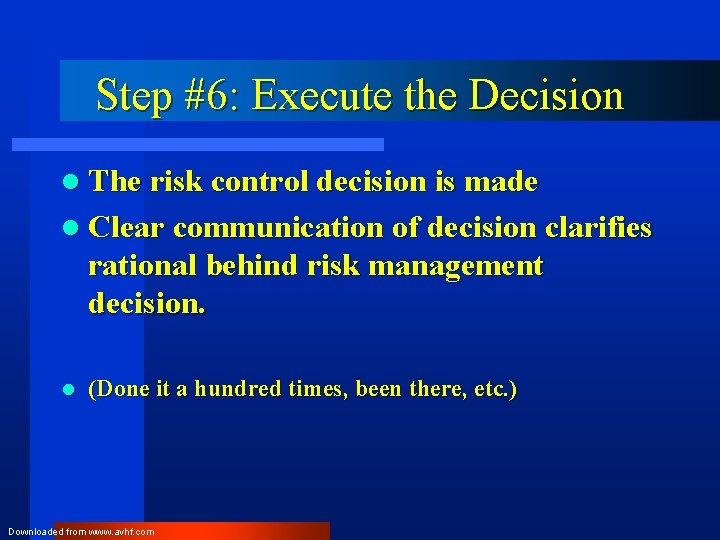 Step #6: Execute the Decision

- The risk control decision is made
- Clear communication of decision clarifies rational behind risk management decision.

- (Done it a hundred times, been there, etc.)

Downloaded from www.avhf.com